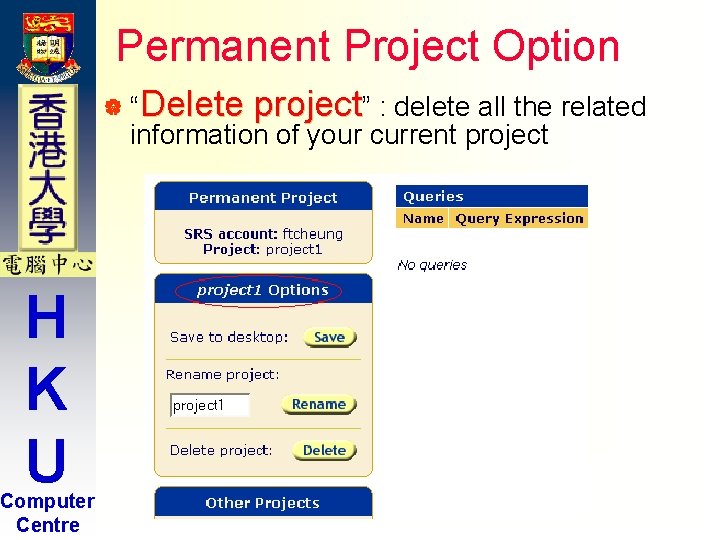 香港大學
電腦中心
H
K
U
Computer Centre

Permanent Project Option

• "Delete project" : delete all the related information of your current project

Permanent Project

SRS account: ftcheung
Project: project1

project1 Options

Save to desktop: Save

Rename project:

project1 Rename

Delete project: Delete

Other Projects

Queries

| Name | Query Expression |
|---|---|

No queries